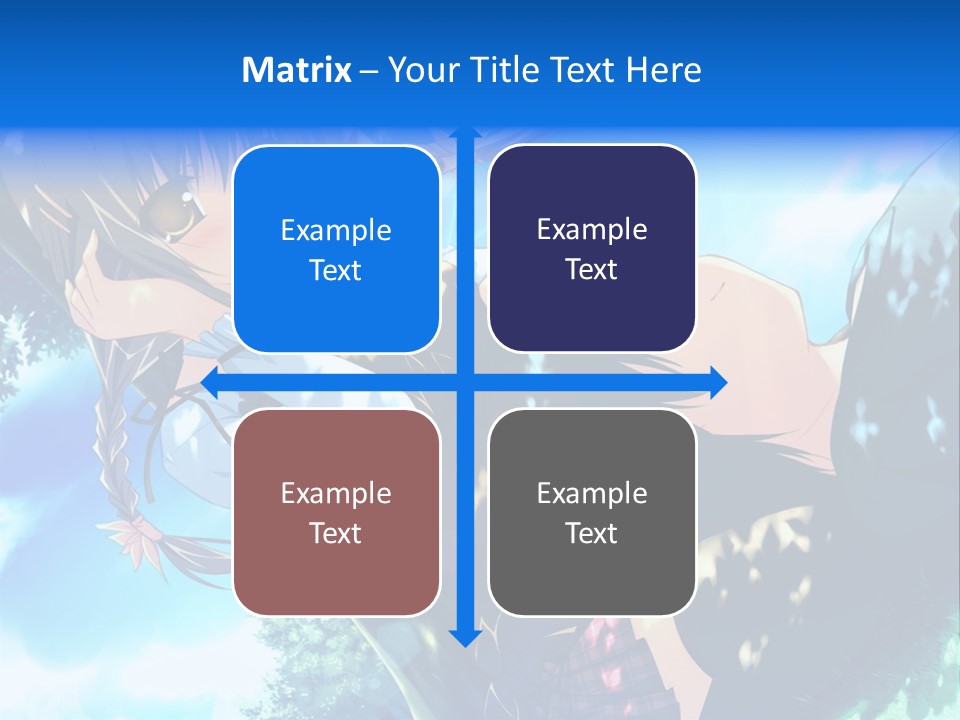 Matrix – Your Title Text Here

Example Text

Example Text

Example Text

Example Text